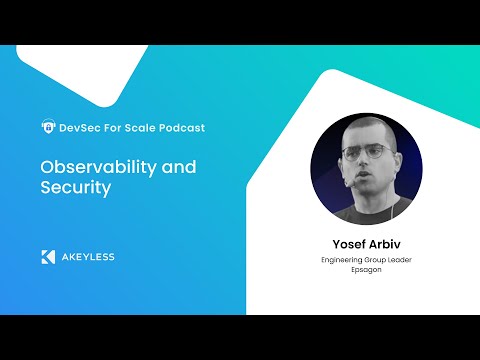 DevSec For Scale Podcast

Observability and Security

AKEYLESS

Yosef Arbiv

Engineering Group Leader
Epsagon